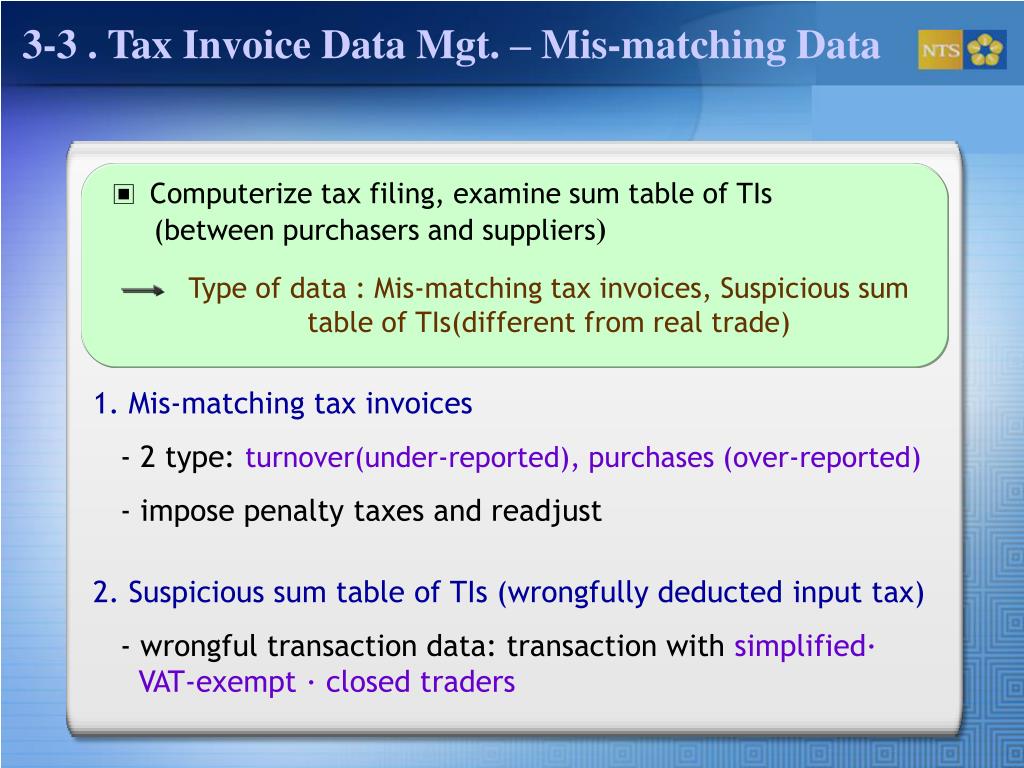 3-3 . Tax Invoice Data Mgt. – Mis-matching Data

NTS

▣ Computerize tax filing, examine sum table of TIs (between purchasers and suppliers)

Type of data : Mis-matching tax invoices, Suspicious sum table of TIs(different from real trade)

1. Mis-matching tax invoices

- 2 type: turnover(under-reported), purchases (over-reported)

- impose penalty taxes and readjust

2. Suspicious sum table of TIs (wrongfully deducted input tax)

- wrongful transaction data: transaction with simplified· VAT-exempt · closed traders